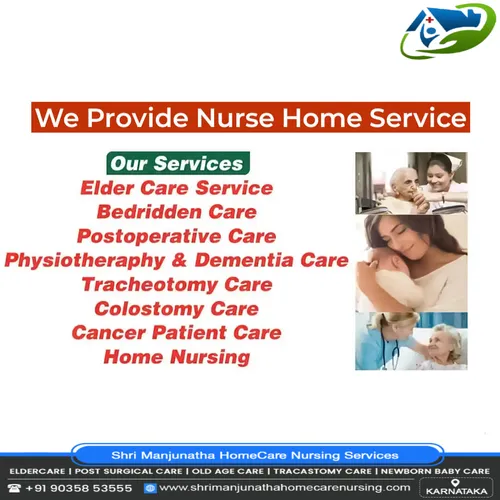 We Provide Nurse Home Service

Our Services
Elder Care Service
Bedridden Care
Postoperative Care
Physiotheraphy & Dementia Care
Tracheotomy Care
Colostomy Care
Cancer Patient Care
Home Nursing

Shri Manjunatha HomeCare Nursing Services
ELDERCARE | POST SURGICAL CARE | OLD AGE CARE | TRACASTOMY CARE | NEWBORN BABY CARE
+91 90358 53555 www.shrimanjunathahomecarenursing.com KARNATAKA